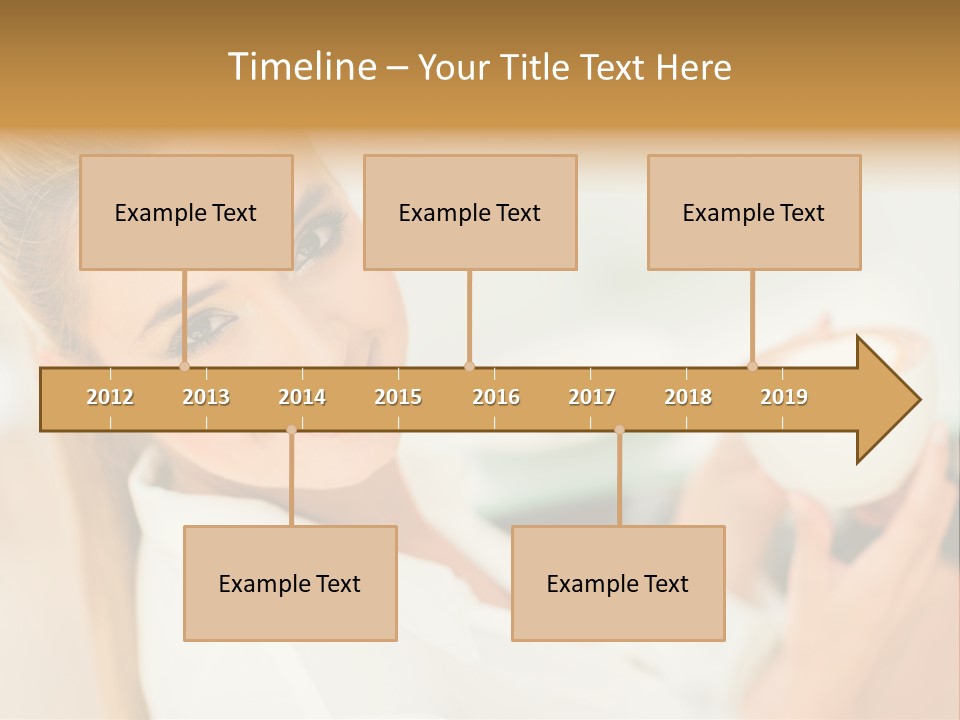 Timeline – Your Title Text Here

Example Text

Example Text

Example Text

2012 2013 2014 2015 2016 2017 2018 2019

Example Text

Example Text